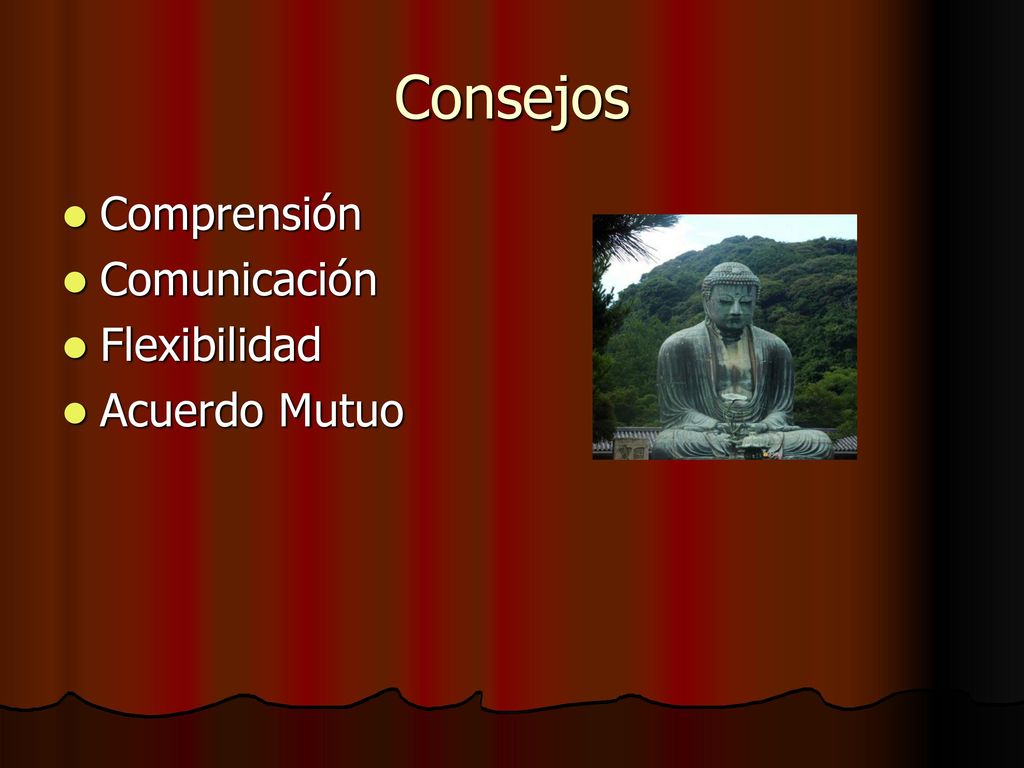 Consejos

- Comprensión
- Comunicación
- Flexibilidad
- Acuerdo Mutuo